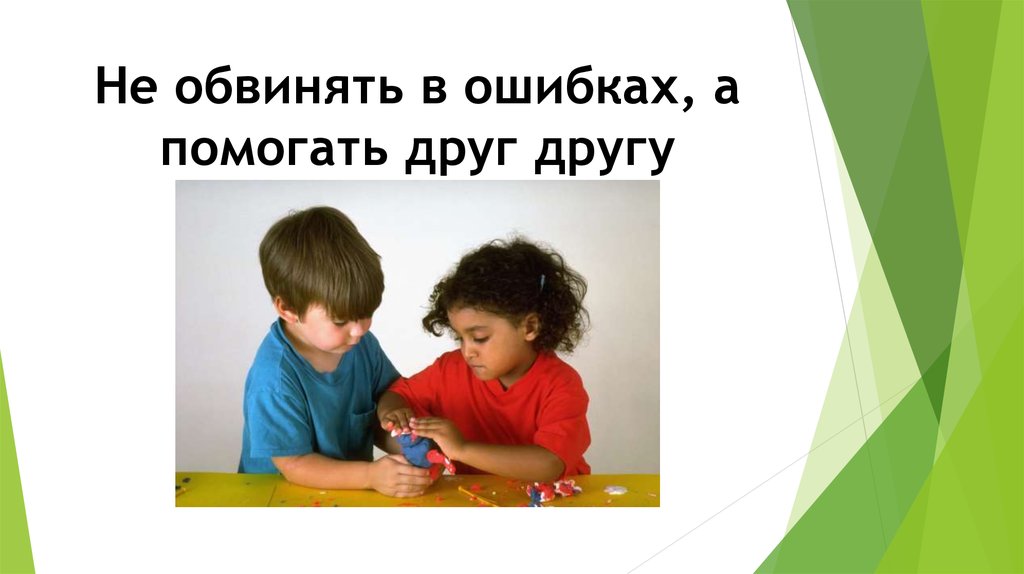 Не обвинять в ошибках, а помогать друг другу